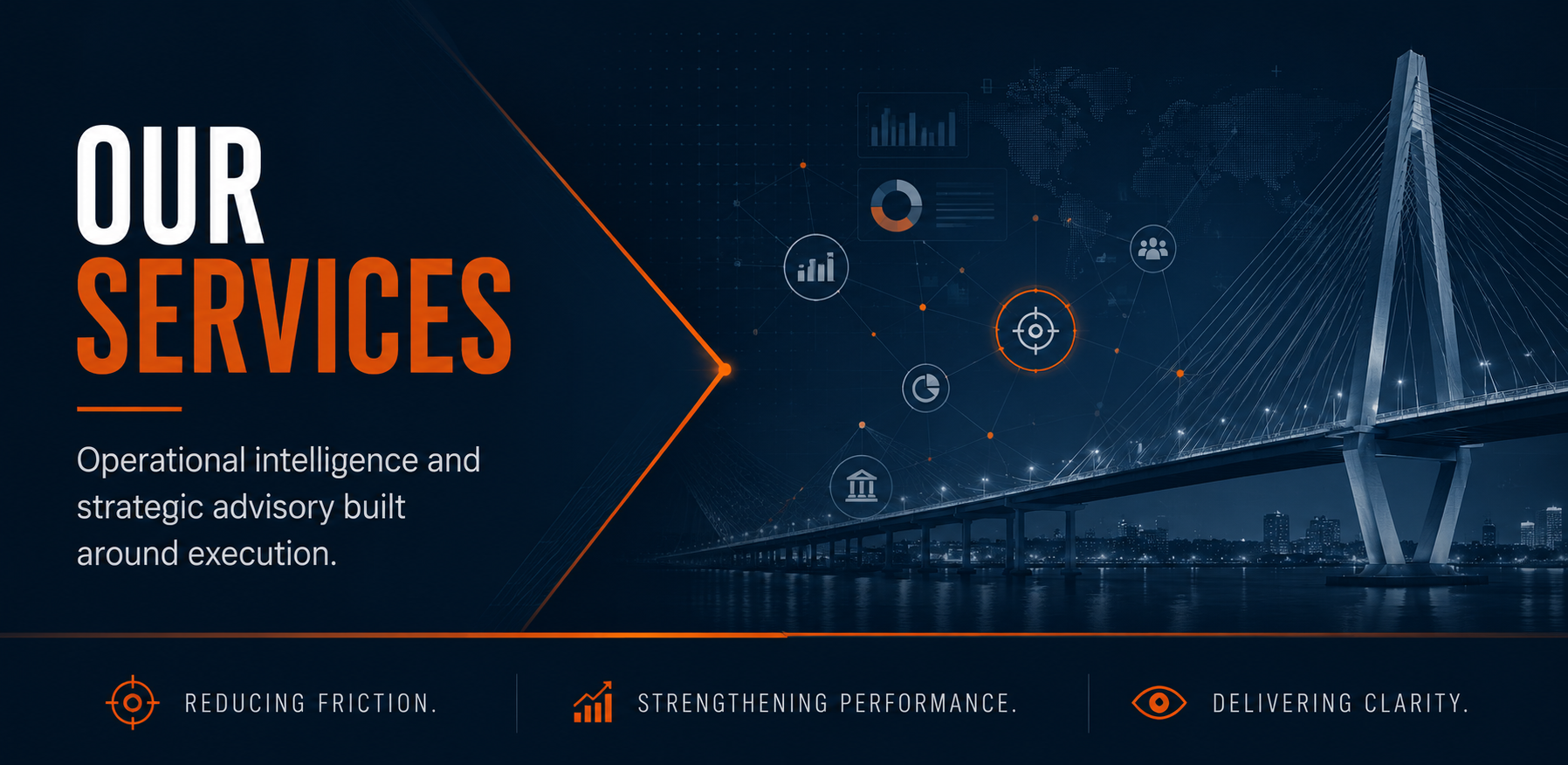 OUR
SERVICES

Operational intelligence and strategic advisory built around execution.

REDUCING FRICTION.

STRENGTHENING PERFORMANCE.

DELIVERING CLARITY.